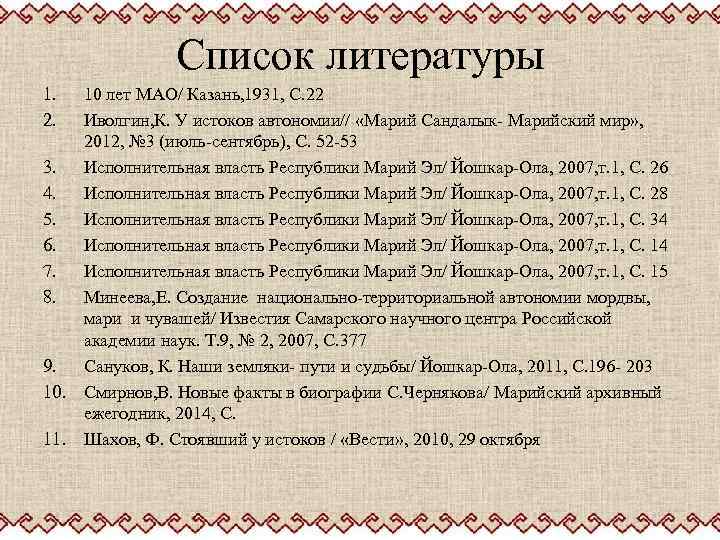 Список литературы

1. 10 лет МАО/ Казань,1931, С.22
2. Иволгин,К. У истоков автономии// «Марий Сандалык- Марийский мир», 2012, №3 (июль-сентябрь), С. 52-53
3. Исполнительная власть Республики Марий Эл/ Йошкар-Ола, 2007,т.1, С. 26
4. Исполнительная власть Республики Марий Эл/ Йошкар-Ола, 2007,т.1, С. 28
5. Исполнительная власть Республики Марий Эл/ Йошкар-Ола, 2007,т.1, С. 34
6. Исполнительная власть Республики Марий Эл/ Йошкар-Ола, 2007,т.1, С. 14
7. Исполнительная власть Республики Марий Эл/ Йошкар-Ола, 2007,т.1, С. 15
8. Минеева,Е. Создание национально-территориальной автономии мордвы, мари и чувашей/ Известия Самарского научного центра Российской академии наук. Т.9, № 2, 2007, С.377
9. Сануков, К. Наши земляки- пути и судьбы/ Йошкар-Ола, 2011, С.196- 203
10. Смирнов,В. Новые факты в биографии С.Чернякова/ Марийский архивный ежегодник, 2014, С.
11. Шахов, Ф. Стоявший у истоков / «Вести», 2010, 29 октября